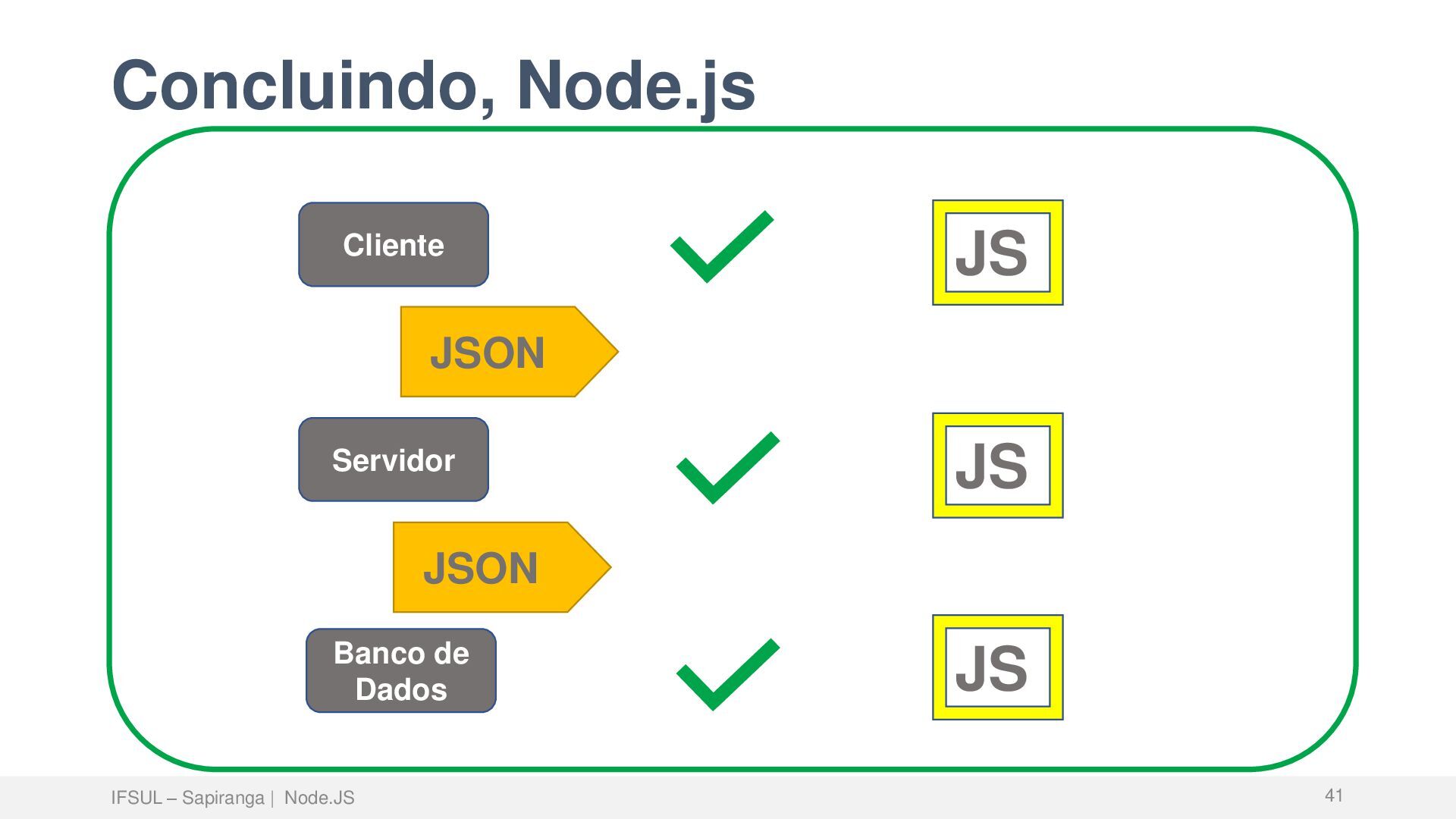 Concluindo, Node.js

Cliente

JS

JSON

Servidor

JS

JSON

Banco de Dados

JS

IFSUL – Sapiranga | Node.JS

41